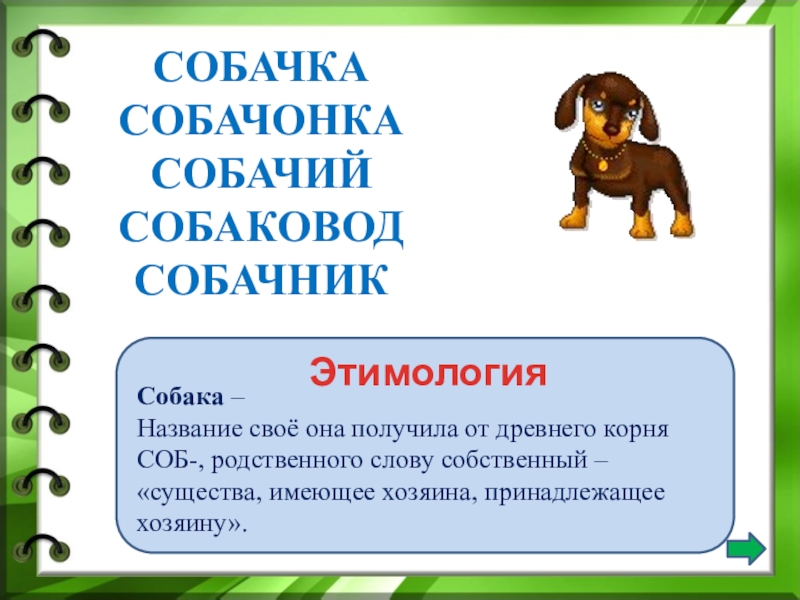 СОБАЧКА
СОБАЧОНКА
СОБАЧИЙ
СОБАКОВОД
СОБАЧНИК

Этимология

Собака –
Название своё она получила от древнего корня СОБ-, родственного слову собственный – «существа, имеющее хозяина, принадлежащее хозяину».